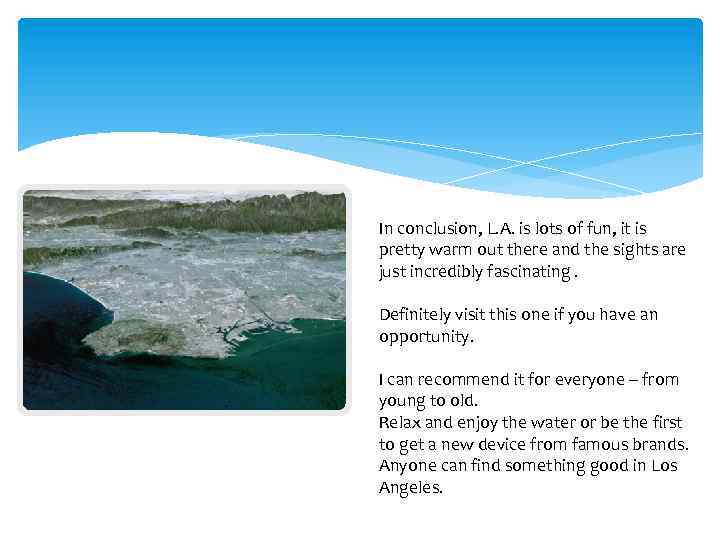 In conclusion, L.A. is lots of fun, it is pretty warm out there and the sights are just incredibly fascinating .

Definitely visit this one if you have an opportunity.

I can recommend it for everyone – from young to old.
Relax and enjoy the water or be the first to get a new device from famous brands. Anyone can find something good in Los Angeles.